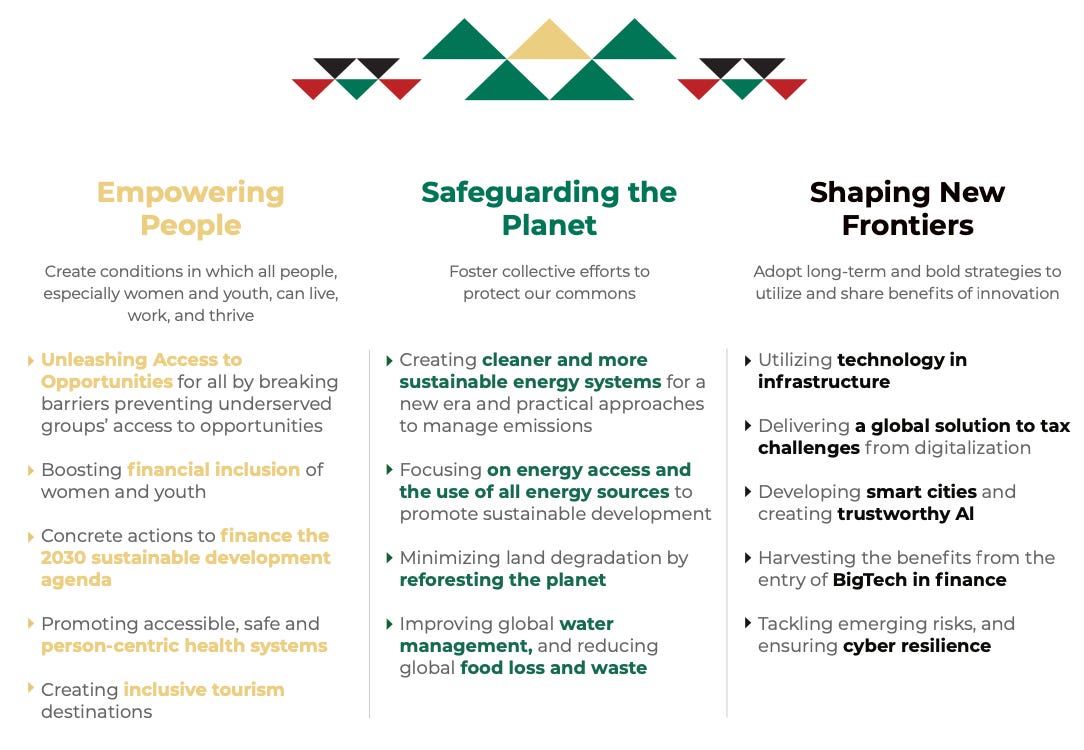 Empowering People

Create conditions in which all people, especially women and youth, can live, work, and thrive

Unleashing Access to Opportunities for all by breaking barriers preventing underserved groups' access to opportunities

Boosting financial inclusion of women and youth

Concrete actions to finance the 2030 sustainable development agenda

Promoting accessible, safe and person-centric health systems

Creating inclusive tourism destinations

Safeguarding the Planet

Foster collective efforts to protect our commons

Creating cleaner and more sustainable energy systems for a new era and practical approaches to manage emissions

Focusing on energy access and the use of all energy sources to promote sustainable development

Minimizing land degradation by reforesting the planet

Improving global water management, and reducing global food loss and waste

Shaping New Frontiers

Adopt long-term and bold strategies to utilize and share benefits of innovation

Utilizing technology in infrastructure

Delivering a global solution to tax challenges from digitalization

Developing smart cities and creating trustworthy AI

Harvesting the benefits from the entry of BigTech in finance

Tackling emerging risks, and ensuring cyber resilience